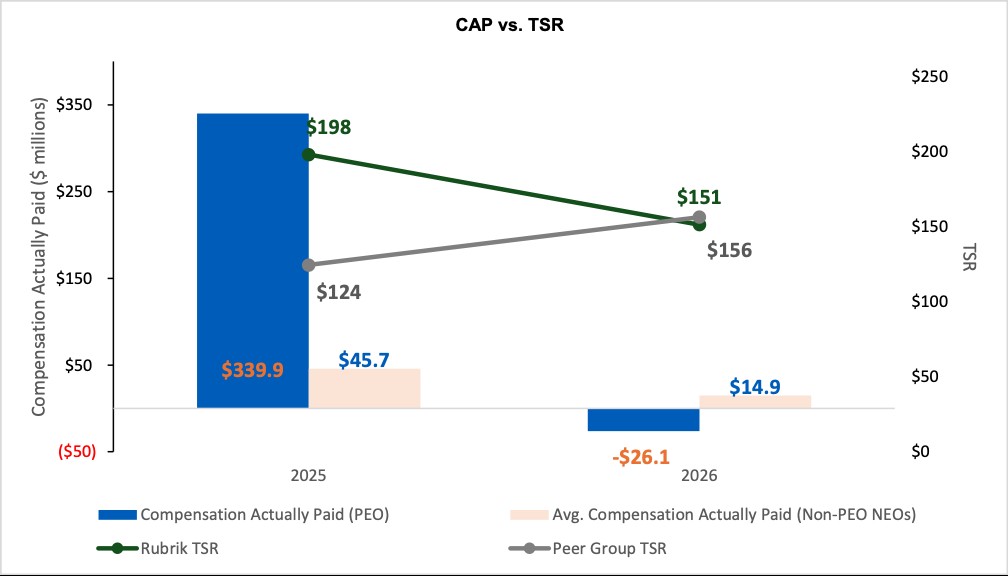 CAP vs. TSR

Compensation Actually Paid ($ millions)

$350
$250
$150
$50
($50)

$250
$200
$150
$100
$50
$0

TSR

$198
$151
$156
$124
$339.9
$45.7
$14.9
-$26.1

2025
2026

Compensation Actually Paid (PEO)
Avg. Compensation Actually Paid (Non-PEO NEOs)
Rubrik TSR
Peer Group TSR